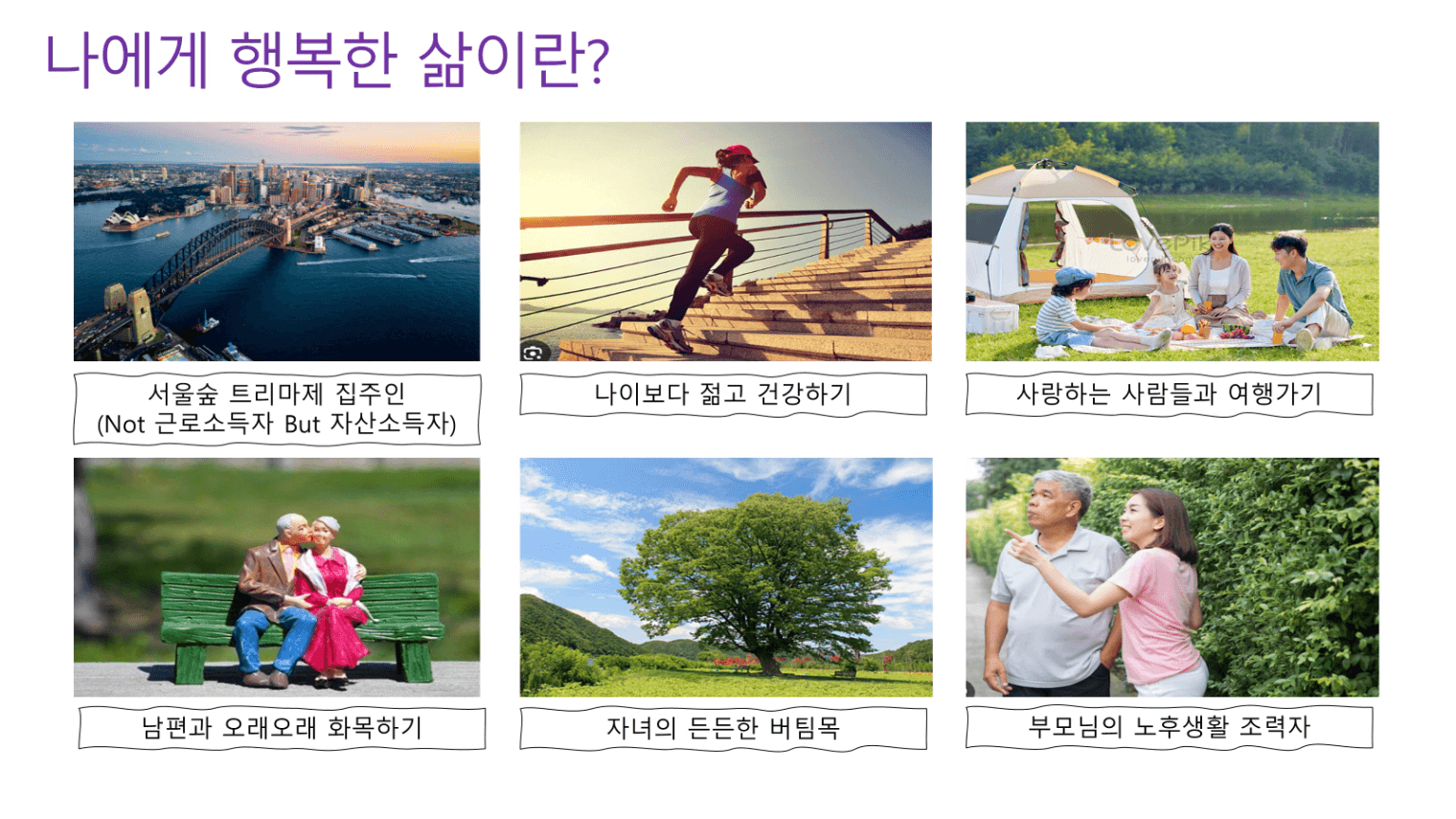 나에게 행복한 삶이란?

서울숲 트리마제 집주인
(Not 근로소득자 But 자산소득자)

나이보다 젊고 건강하기

사랑하는 사람들과 여행가기

남편과 오래오래 화목하기

자녀의 든든한 버팀목

부모님의 노후생활 조력자